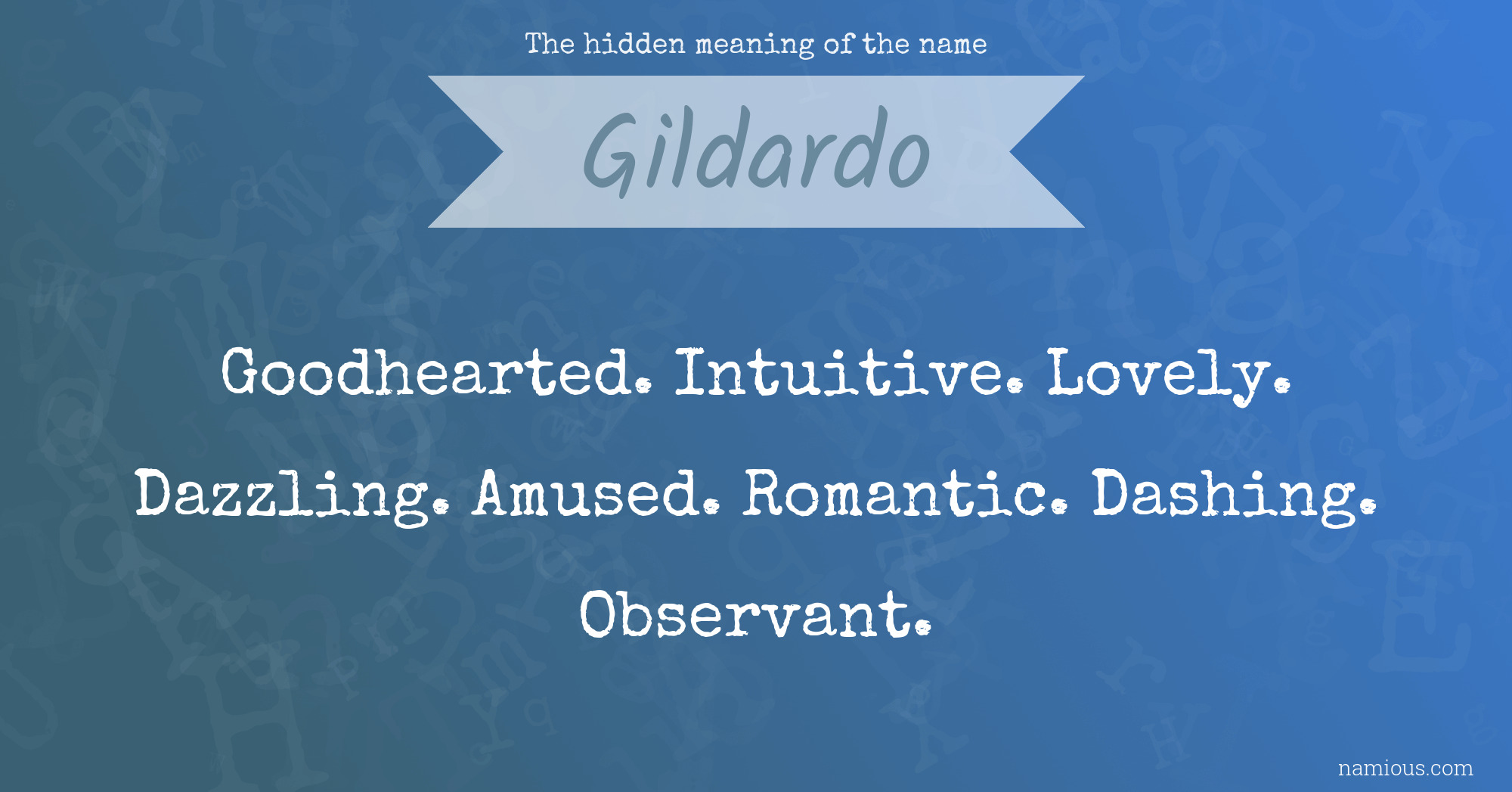 The hidden meaning of the name

Gildardo

Goodhearted. Intuitive. Lovely. Dazzling. Amused. Romantic. Dashing. Observant.

namious.com